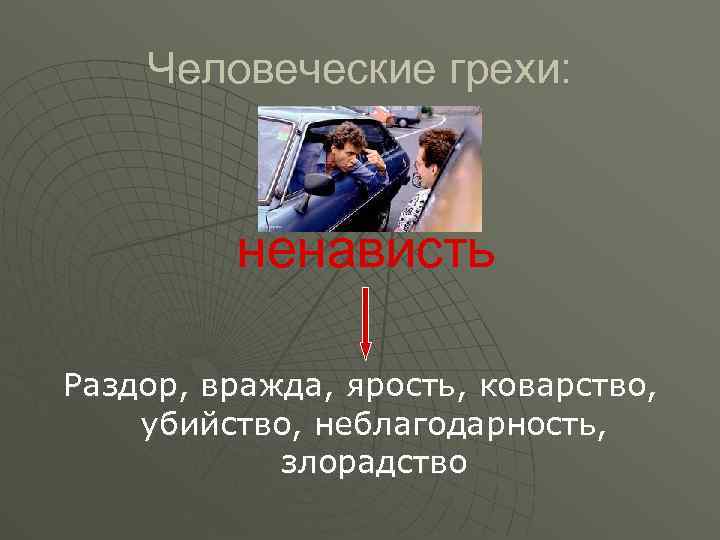 Человеческие грехи:

ненависть

Раздор, вражда, ярость, коварство, убийство, неблагодарность, злорадство